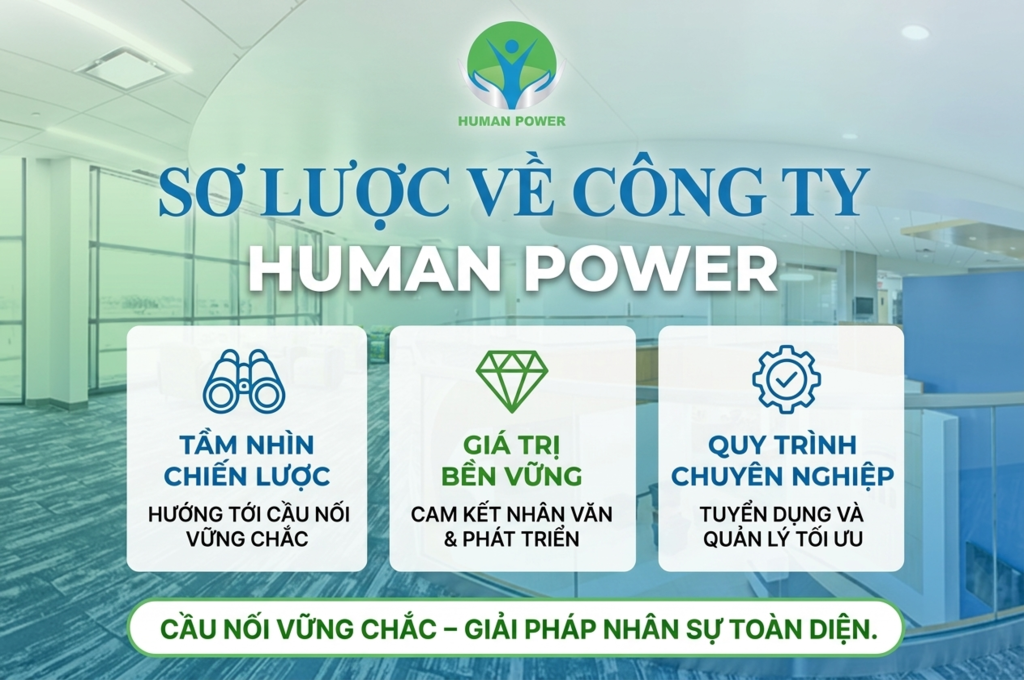 HUMAN POWER

SƠ LƯỢC VỀ CÔNG TY
HUMAN POWER

TẦM NHÌN CHIẾN LƯỢC
HƯỚNG TỚI CẦU NỐI VỮNG CHẮC

GIÁ TRỊ BỀN VỮNG
CAM KẾT NHÂN VĂN & PHÁT TRIỂN

QUY TRÌNH CHUYÊN NGHIỆP
TUYỂN DỤNG VÀ QUẢN LÝ TỐI ƯU

CẦU NỐI VỮNG CHẮC – GIẢI PHÁP NHÂN SỰ TOÀN DIỆN.